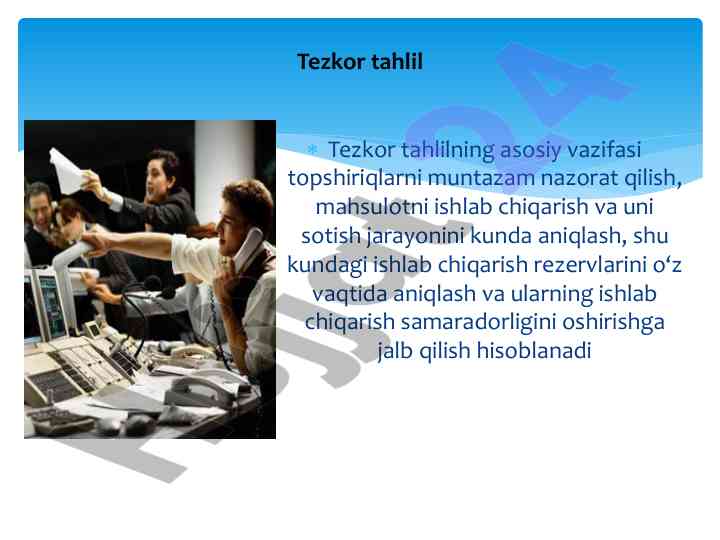 Tezkor tahlil

Tezkor tahlilning asosiy vazifasi topshiriqlarni muntazam nazorat qilish, mahsulotni ishlab chiqarish va uni sotish jarayonini kunda aniqlash, shu kundagi ishlab chiqarish rezervlarini o‘z vaqtida aniqlash va ularning ishlab chiqarish samaradorligini oshirishga jalb qilish hisoblanadi